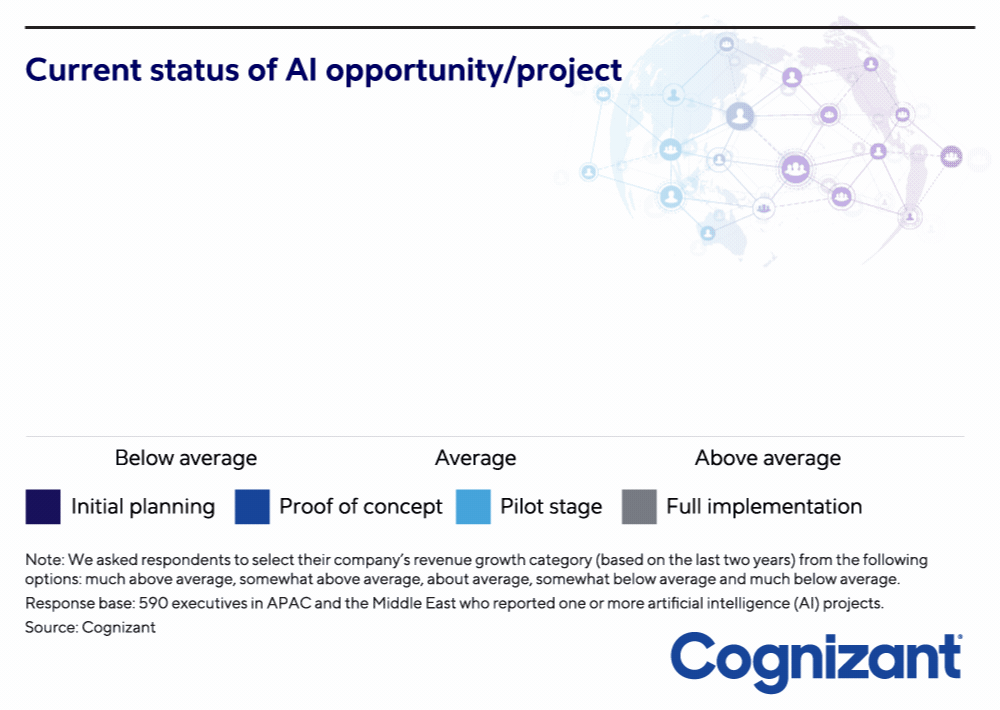 Current status of AI opportunity/project

Below average

Average

Above average

Initial planning

Proof of concept

Pilot stage

Full implementation

Note: We asked respondents to select their company's revenue growth category (based on the last two years) from the following options: much above average, somewhat above average, about average, somewhat below average and much below average.

Response base: 590 executives in APAC and the Middle East who reported one or more artificial intelligence (AI) projects.

Source: Cognizant

Cognizant